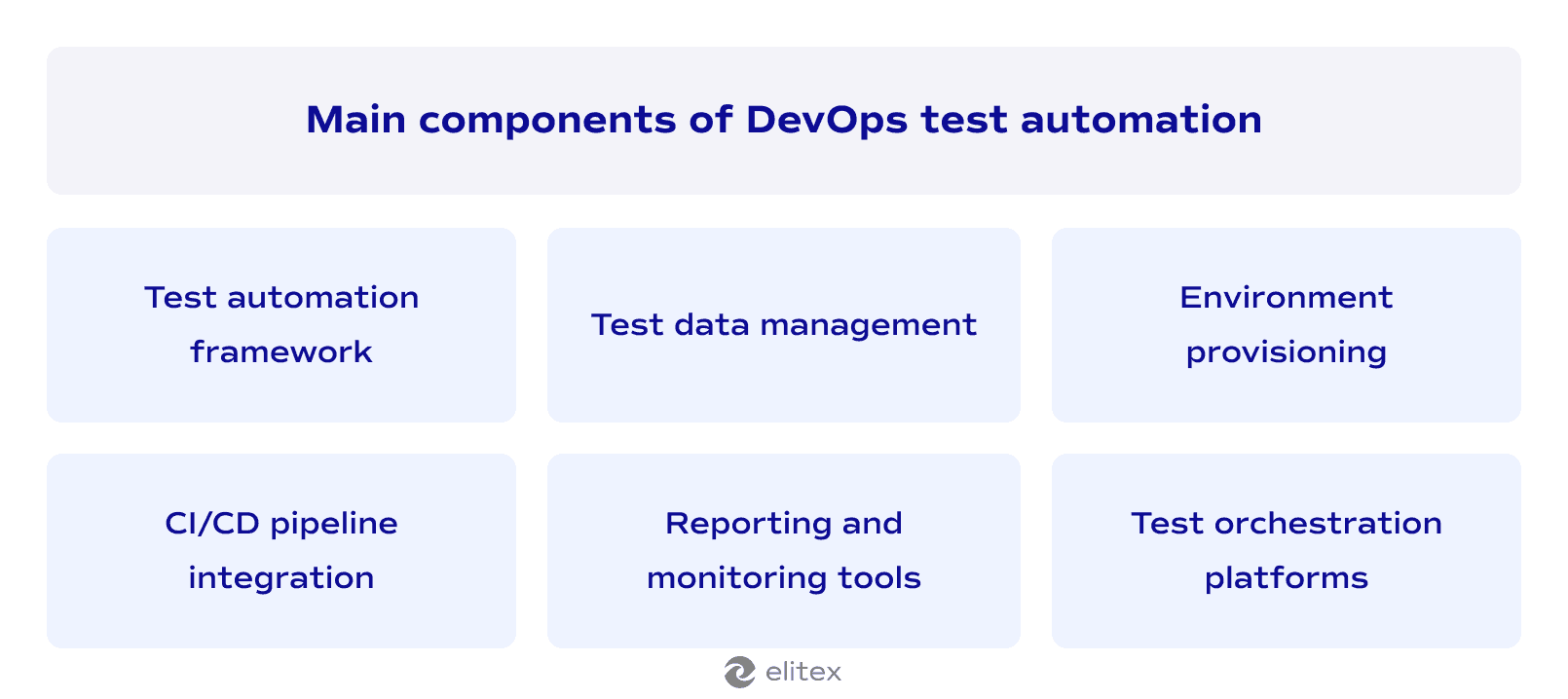 Main components of DevOps test automation

Test automation framework

Test data management

Environment provisioning

CI/CD pipeline integration

Reporting and monitoring tools

Test orchestration platforms

elitex